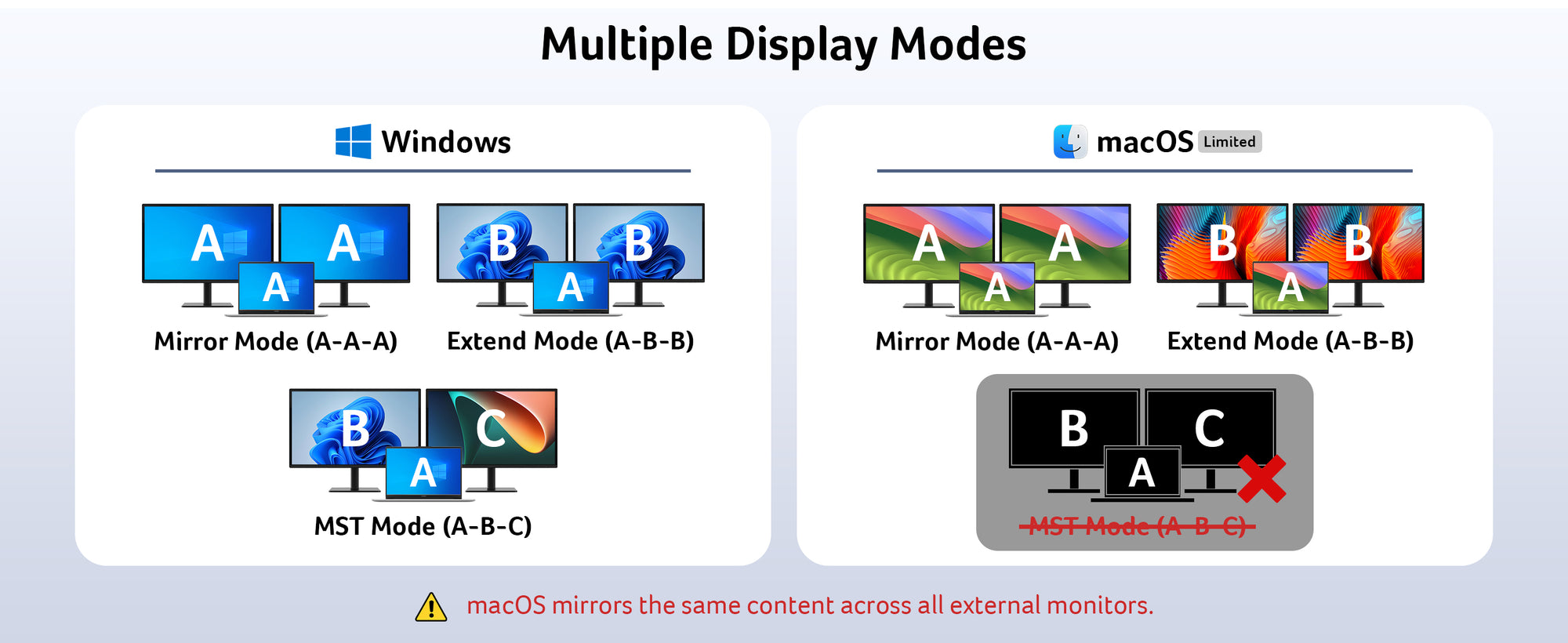 Multiple Display Modes

Windows

A A A

Mirror Mode (A-A-A)

B B A

Extend Mode (A-B-B)

B C A

MST Mode (A-B-C)

macOS Limited

A A A

Mirror Mode (A-A-A)

B B A

Extend Mode (A-B-B)

B C A

MST Mode (A-B-C)

macOS mirrors the same content across all external monitors.